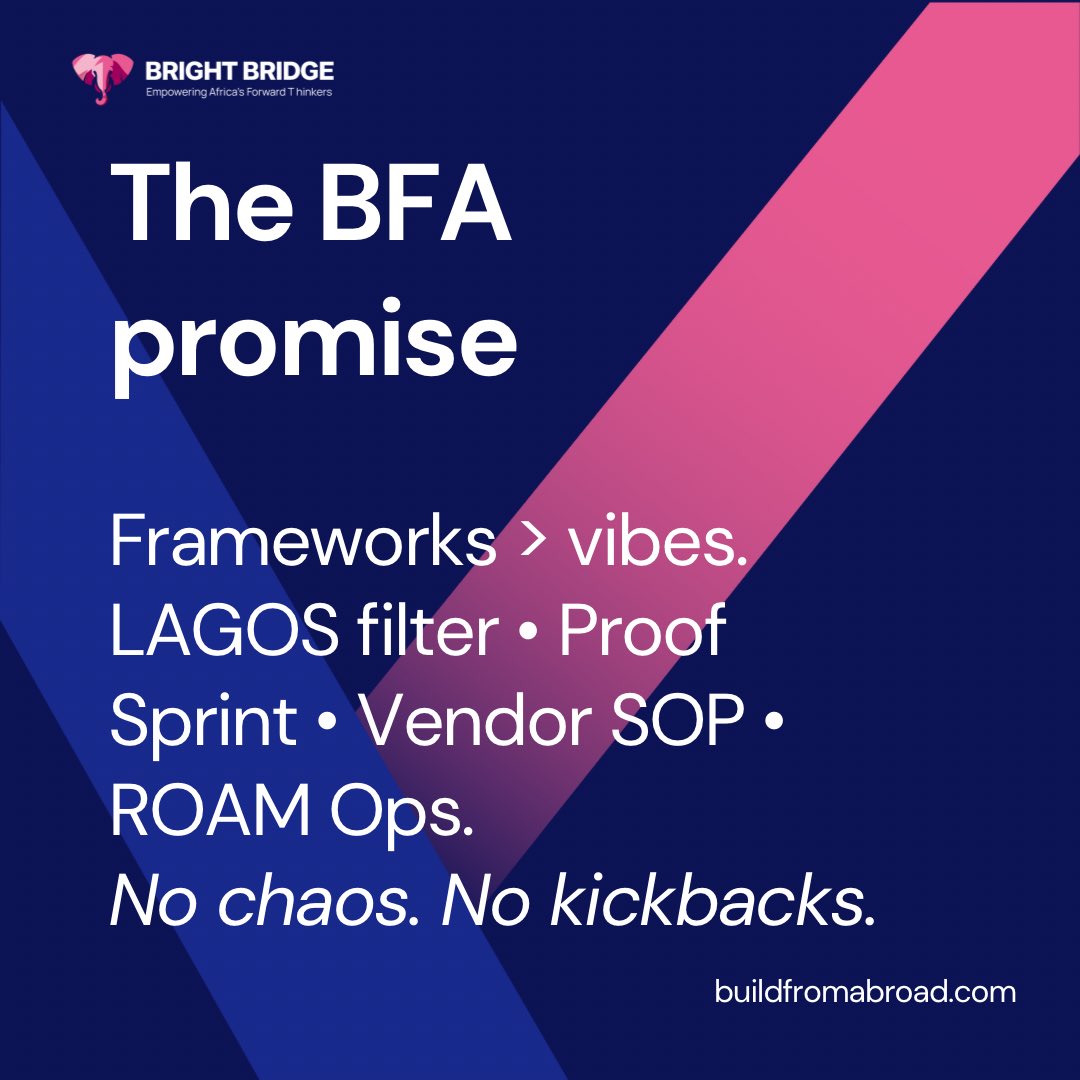 BRIGHT BRIDGE
Empowering Africa's Forward Thinkers

The BFA promise

Frameworks > vibes. LAGOS filter • Proof Sprint • Vendor SOP • ROAM Ops.
No chaos. No kickbacks.

buildfromabroad.com